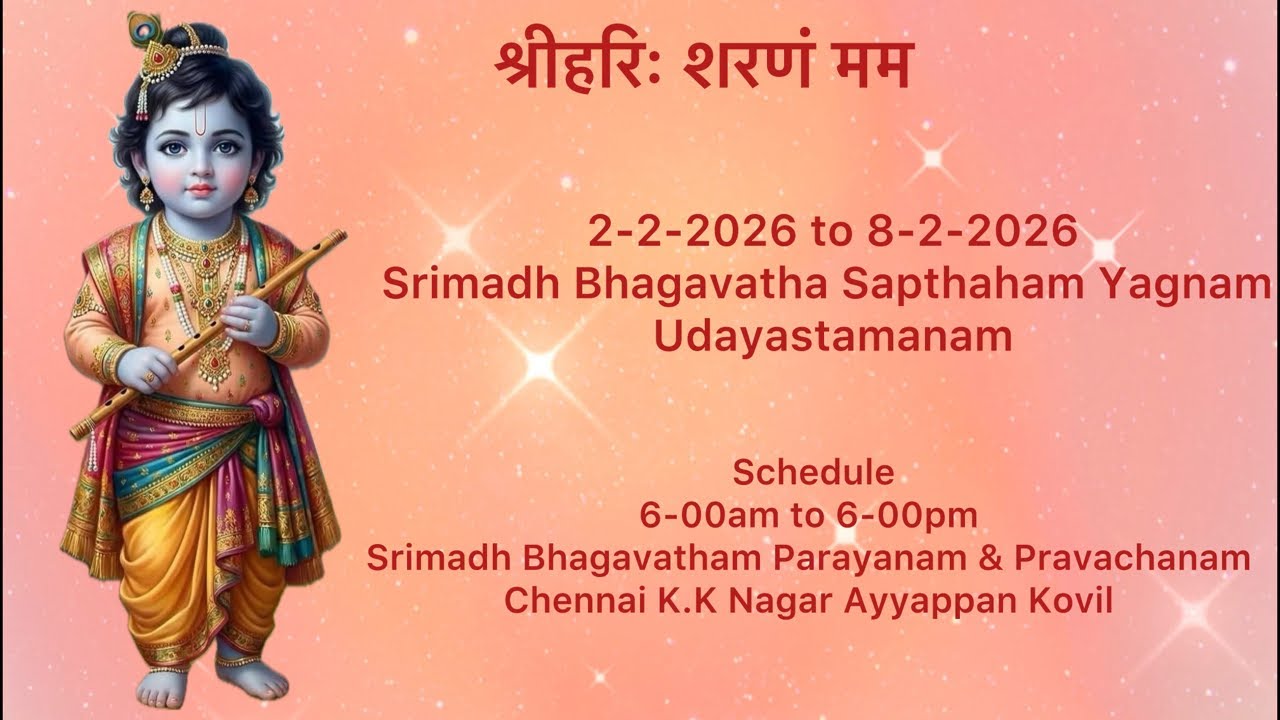 श्रीहरिः शरणं मम

2-2-2026 to 8-2-2026
Srimadh Bhagavatha Sapthaham Yagnam
Udayastamanam

Schedule
6-00am to 6-00pm
Srimadh Bhagavatham Parayanam & Pravachanam
Chennai K.K Nagar Ayyappan Kovil